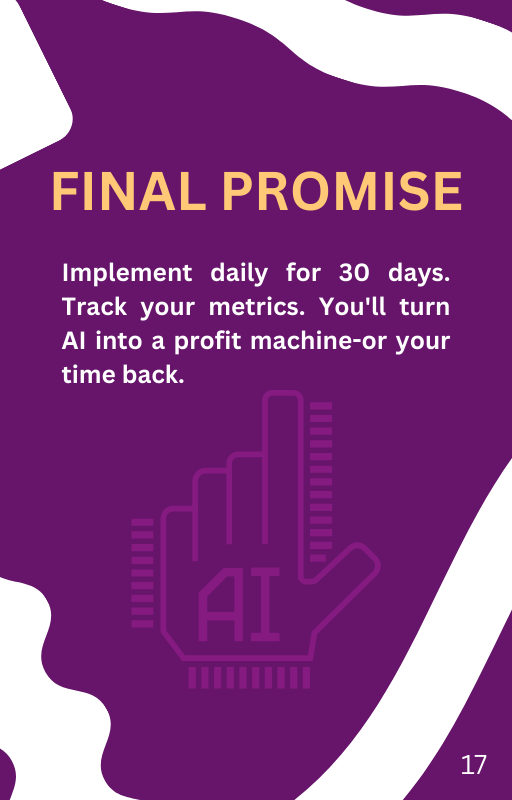 FINAL PROMISE

Implement daily for 30 days. Track your metrics. You'll turn AI into a profit machine-or your time back.

AI

17